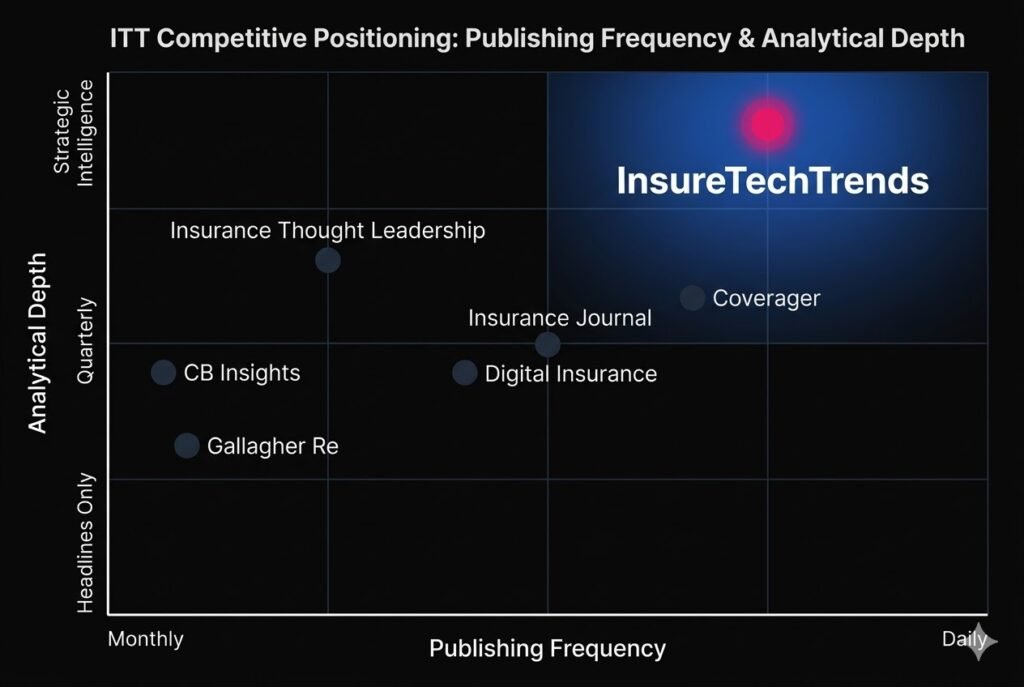 ITT Competitive Positioning: Publishing Frequency & Analytical Depth

Analytical Depth

Strategic Intelligence

Quarterly

Headlines Only

InsureTechTrends

Insurance Thought Leadership

Coverager

Insurance Journal

CB Insights

Digital Insurance

Gallagher Re

Monthly

Publishing Frequency

Daily